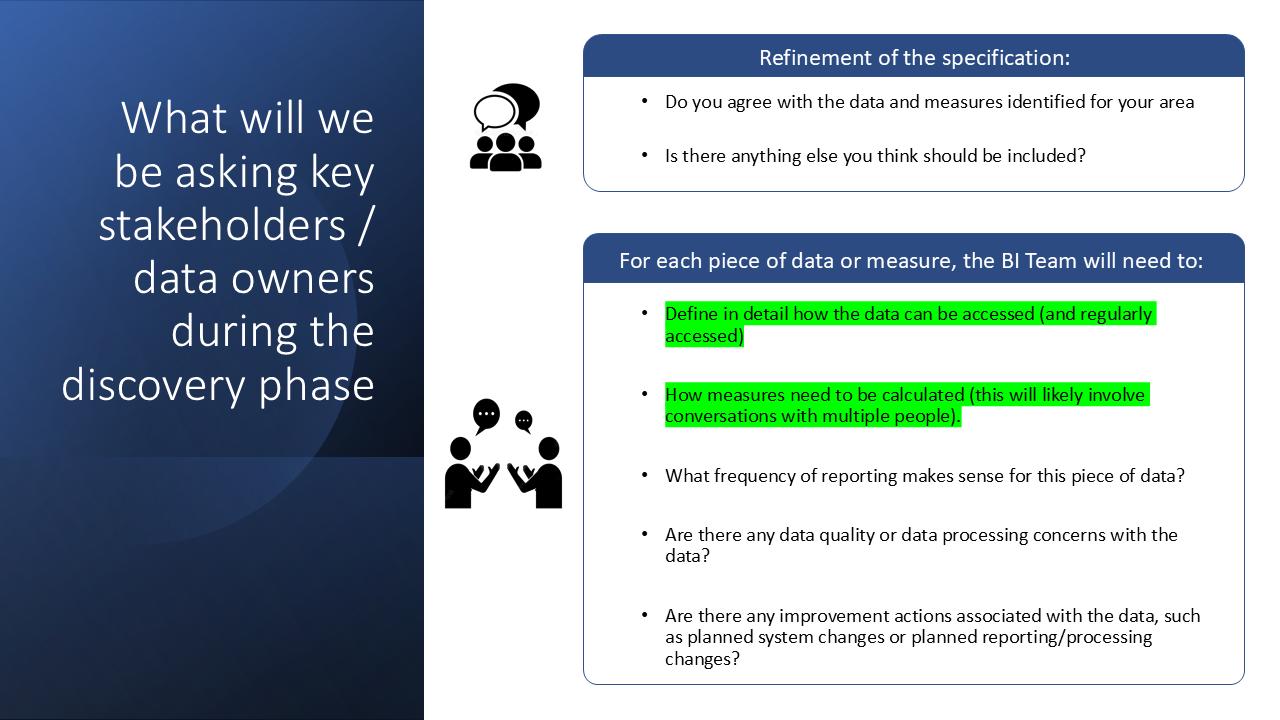 What will we be asking key stakeholders / data owners during the discovery phase

Refinement of the specification:

• Do you agree with the data and measures identified for your area

• Is there anything else you think should be included?

For each piece of data or measure, the BI Team will need to:

• Define in detail how the data can be accessed (and regularly accessed)

• How measures need to be calculated (this will likely involve conversations with multiple people).

• What frequency of reporting makes sense for this piece of data?

• Are there any data quality or data processing concerns with the data?

• Are there any improvement actions associated with the data, such as planned system changes or planned reporting/processing changes?